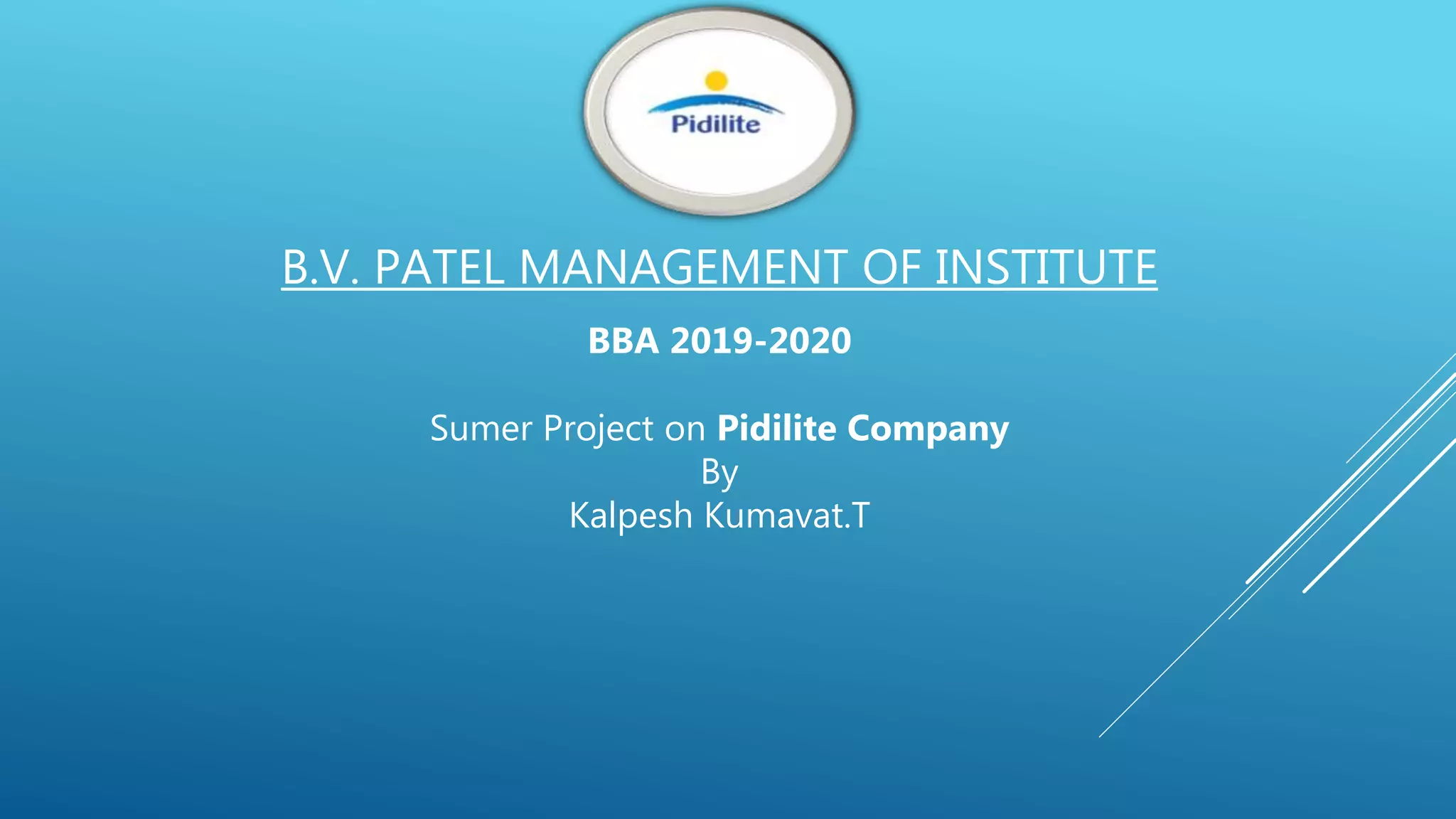 Pidilite

B.V. PATEL MANAGEMENT OF INSTITUTE

BBA 2019-2020

Sumer Project on Pidilite Company
By
Kalpesh Kumavat.T